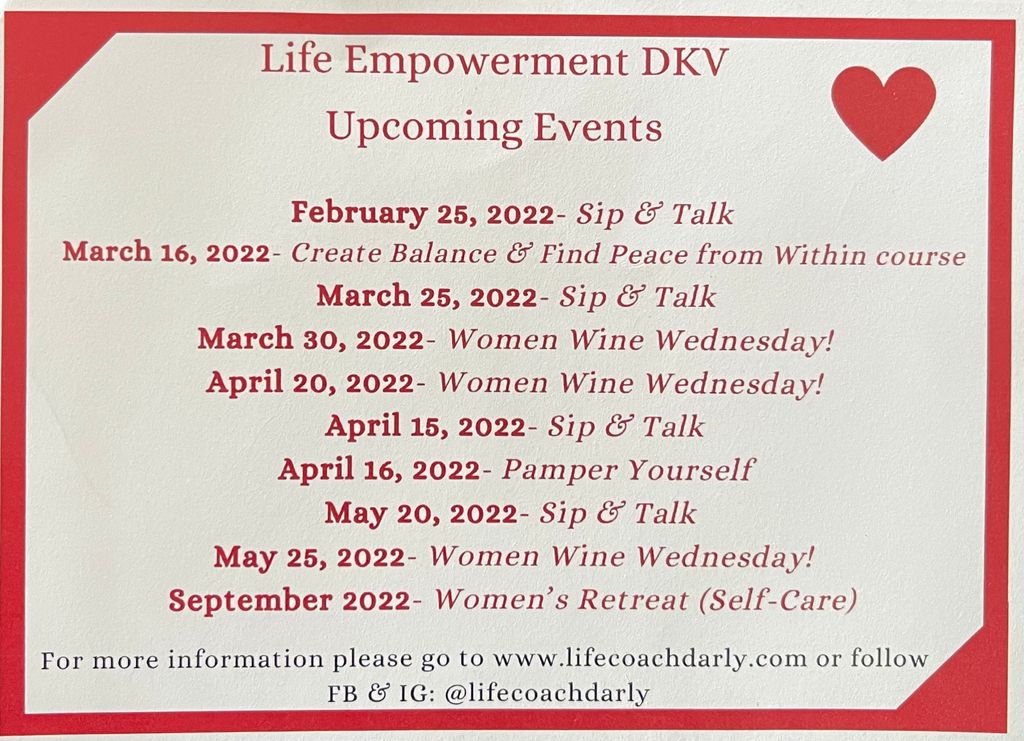 Life Empowerment DKV
Upcoming Events

February 25, 2022- Sip & Talk
March 16, 2022- Create Balance & Find Peace from Within course
March 25, 2022- Sip & Talk
March 30, 2022- Women Wine Wednesday!
April 20, 2022- Women Wine Wednesday!
April 15, 2022- Sip & Talk
April 16, 2022- Pamper Yourself
May 20, 2022- Sip & Talk
May 25, 2022- Women Wine Wednesday!
September 2022- Women's Retreat (Self-Care)

For more information please go to www.lifecoachdarly.com or follow FB & IG: @lifecoachdarly